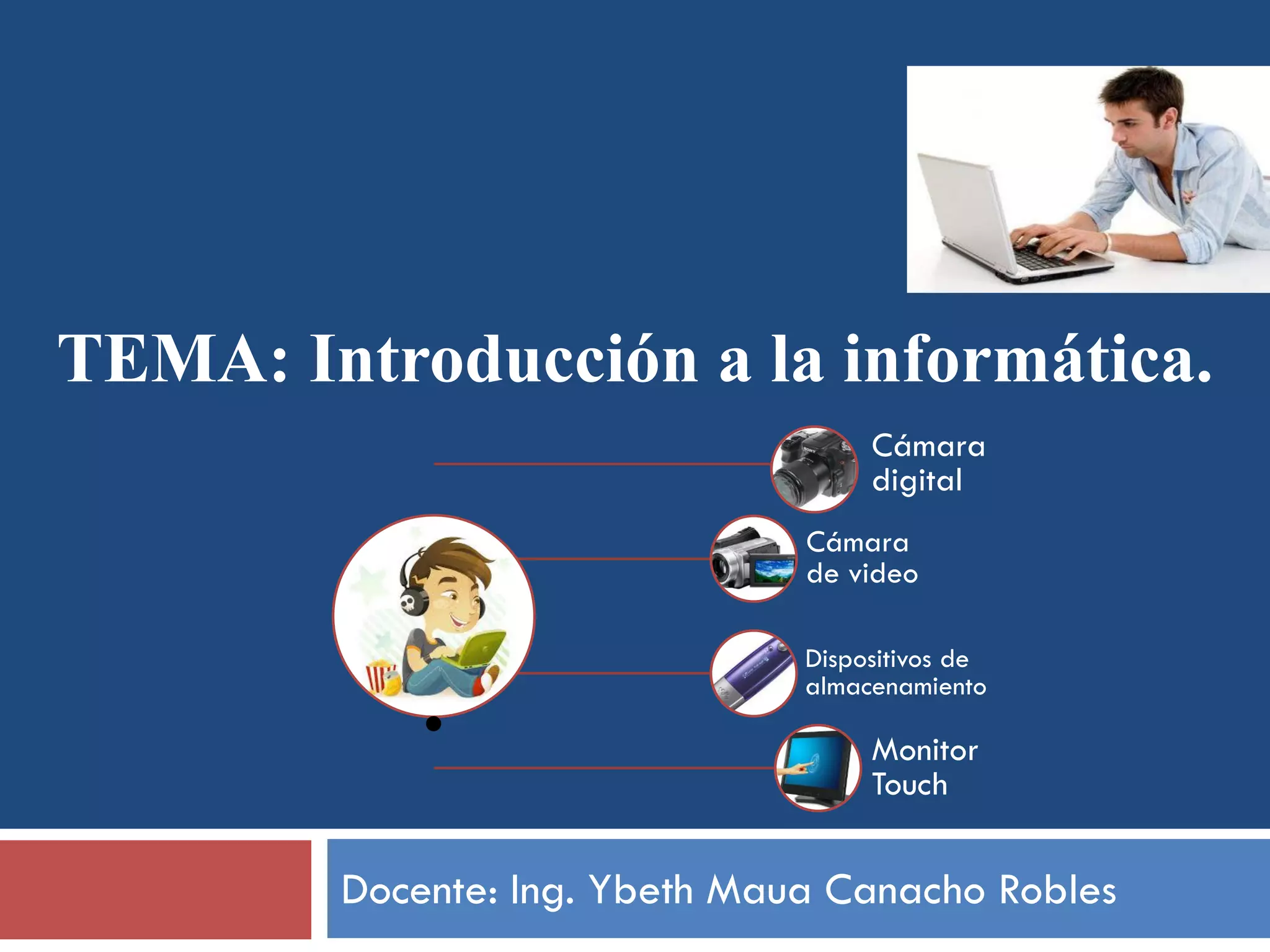 TEMA: Introducción a la informática.

Cámara digital

Cámara de video

Dispositivos de almacenamiento

Monitor Touch

Docente: Ing. Ybeth Maua Canacho Robles